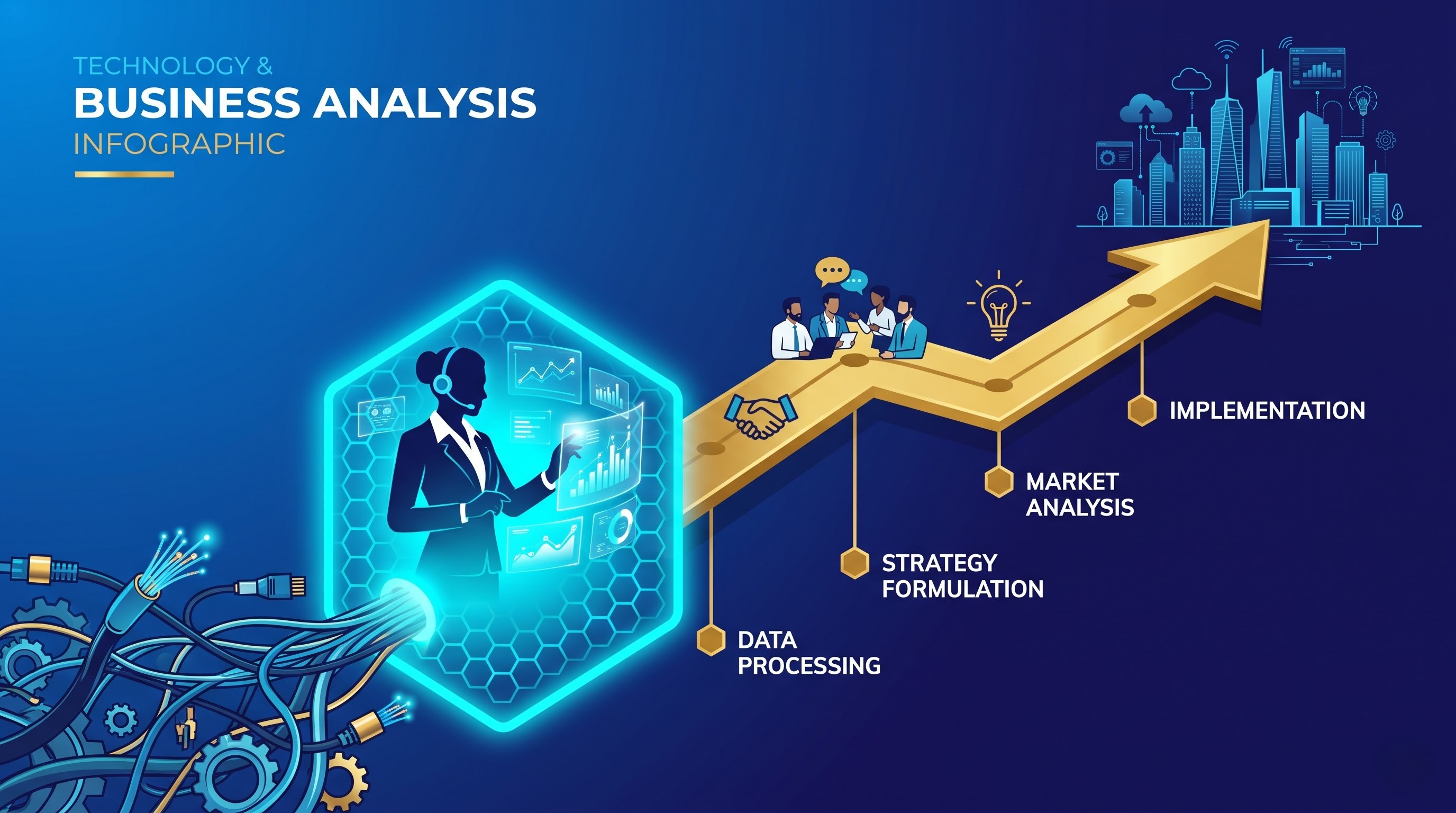 TECHNOLOGY &
BUSINESS ANALYSIS
INFOGRAPHIC

DATA PROCESSING

STRATEGY FORMULATION

MARKET ANALYSIS

IMPLEMENTATION